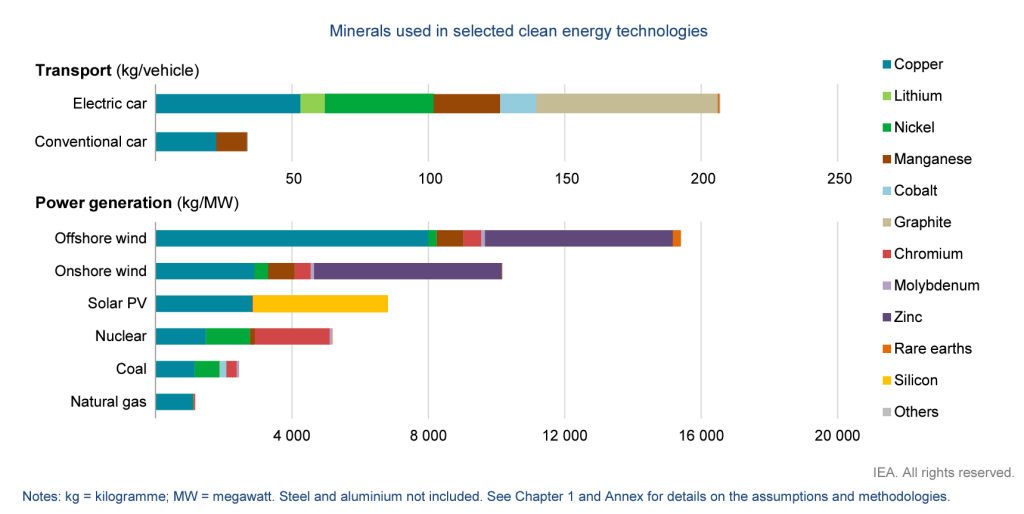 Minerals used in selected clean energy technologies

Transport (kg/vehicle)

Electric car

Conventional car

50
100
150
200
250

Power generation (kg/MW)

Offshore wind

Onshore wind

Solar PV

Nuclear

Coal

Natural gas

4 000
8 000
12 000
16 000
20 000

Copper
Lithium
Nickel
Manganese
Cobalt
Graphite
Chromium
Molybdenum
Zinc
Rare earths
Silicon
Others

IEA. All rights reserved.

Notes: kg = kilogramme; MW = megawatt. Steel and aluminium not included. See Chapter 1 and Annex for details on the assumptions and methodologies.